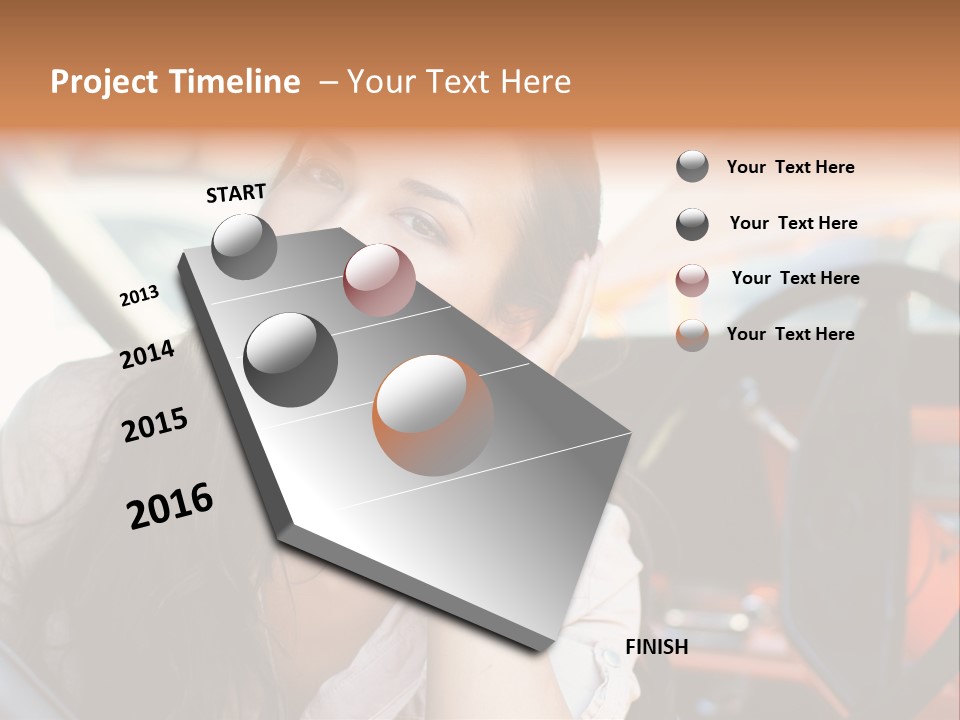 Project Timeline – Your Text Here

START

2013

2014

2015

2016

FINISH

Your Text Here

Your Text Here

Your Text Here

Your Text Here